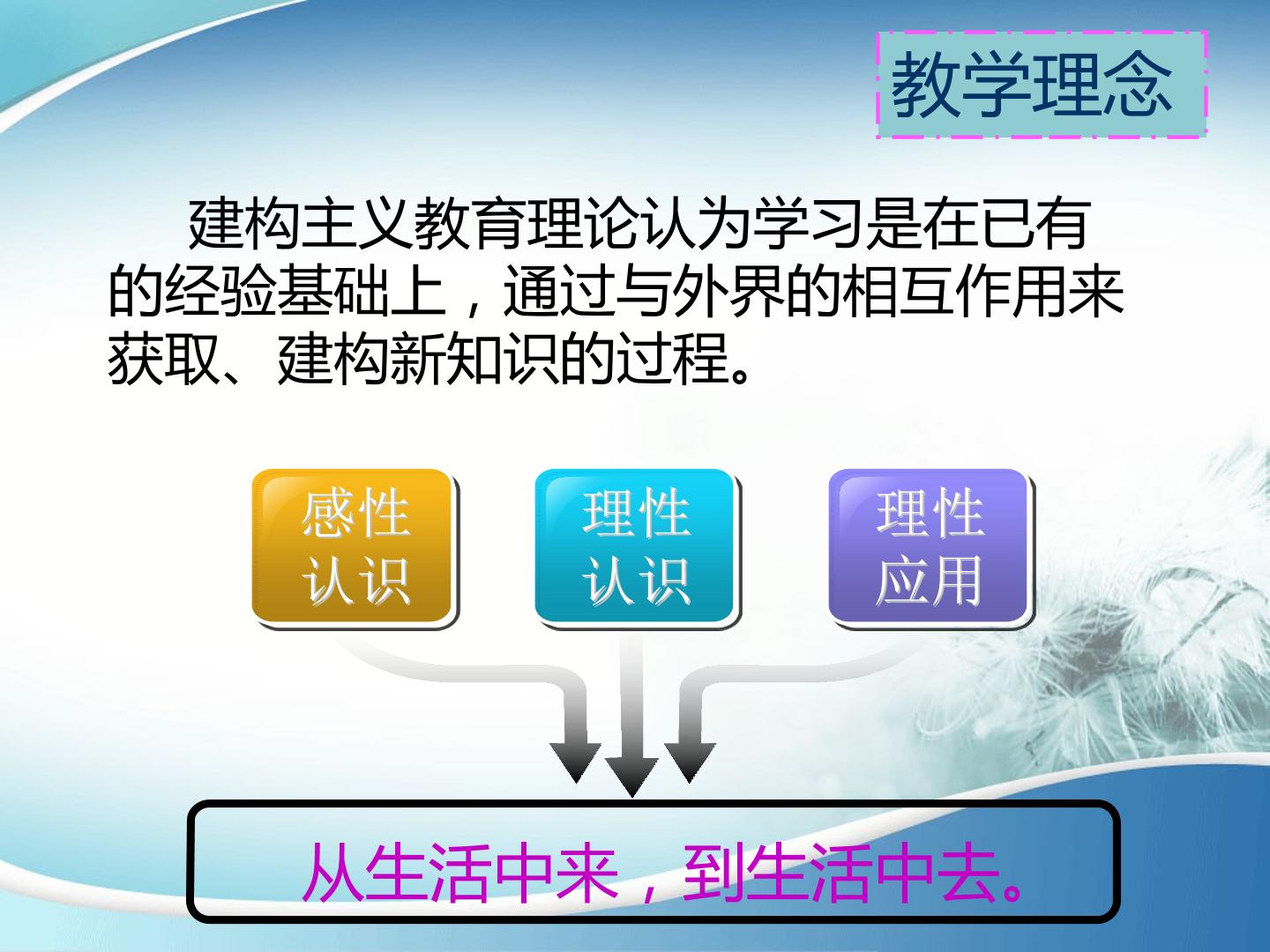 教学理念

建构主义教育理论认为学习是在已有的经验基础上，通过与外界的相互作用来获取、建构新知识的过程。

感性认识

理性认识

理性应用

从生活中来，到生活中去。